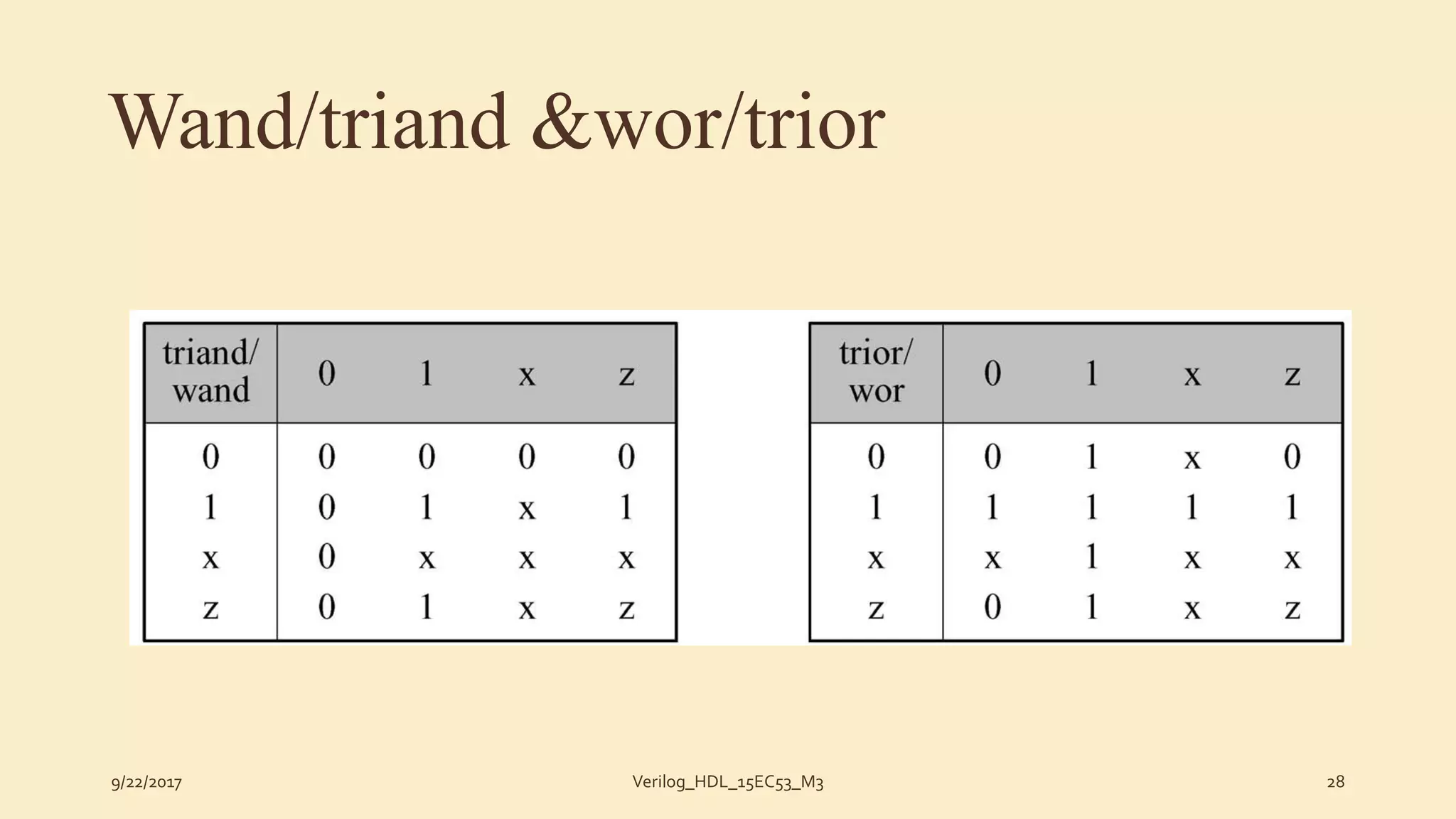 Wand/triand &wor/trior

| triand/ wand | 0 | 1 | x | z |
|---|---|---|---|---|
| 0 | 0 | 0 | 0 | 0 |
| 1 | 0 | 1 | x | 1 |
| x | 0 | x | x | x |
| z | 0 | 1 | x | z |

| trior/ wor | 0 | 1 | x | z |
|---|---|---|---|---|
| 0 | 0 | 1 | x | 0 |
| 1 | 1 | 1 | 1 | 1 |
| x | x | 1 | x | x |
| z | 0 | 1 | x | z |

9/22/2017

Verilog_HDL_15EC53_M3

28